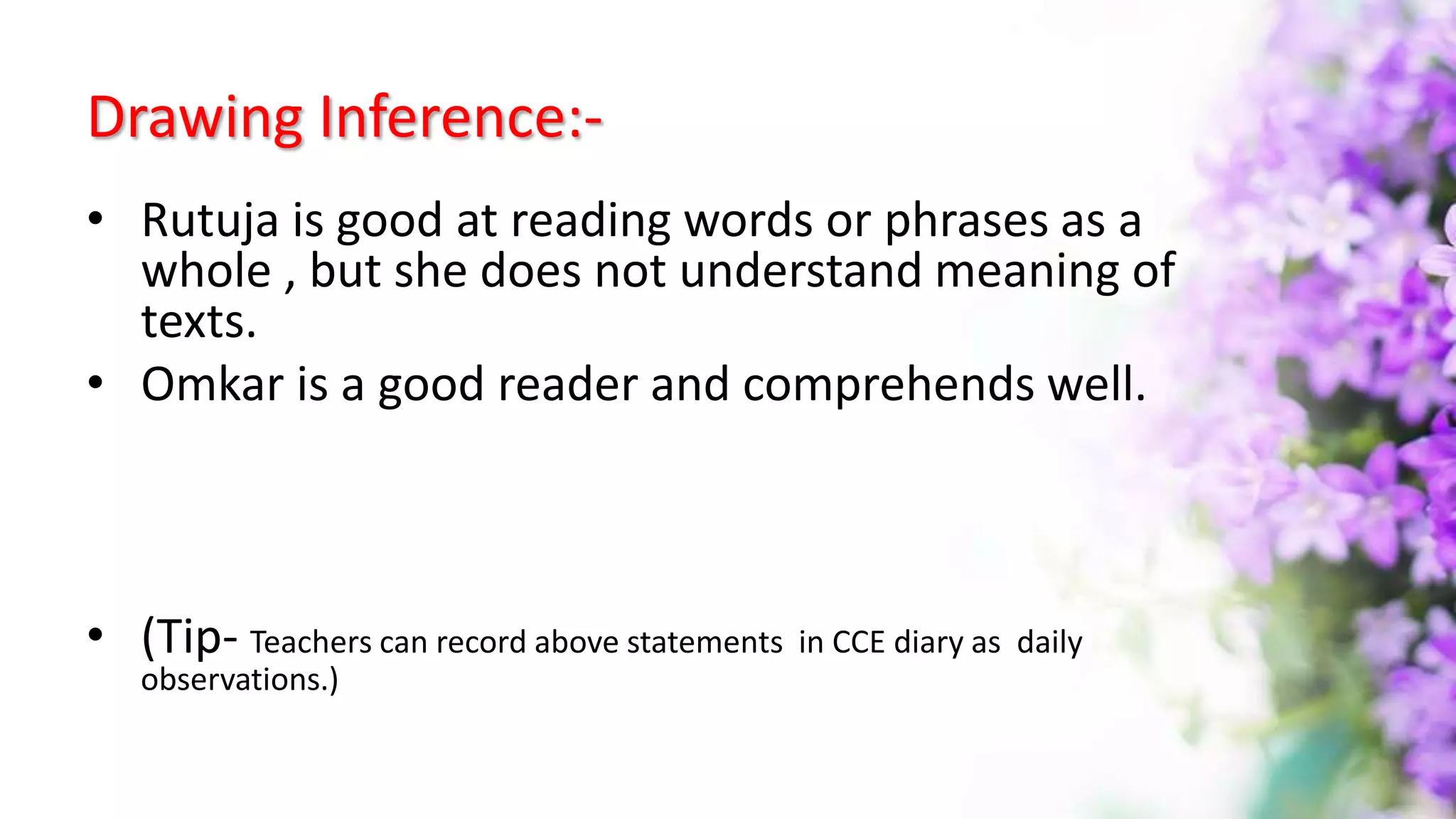 Drawing Inference:-

• Rutuja is good at reading words or phrases as a whole , but she does not understand meaning of texts.

• Omkar is a good reader and comprehends well.

• (Tip- Teachers can record above statements in CCE diary as daily observations.)